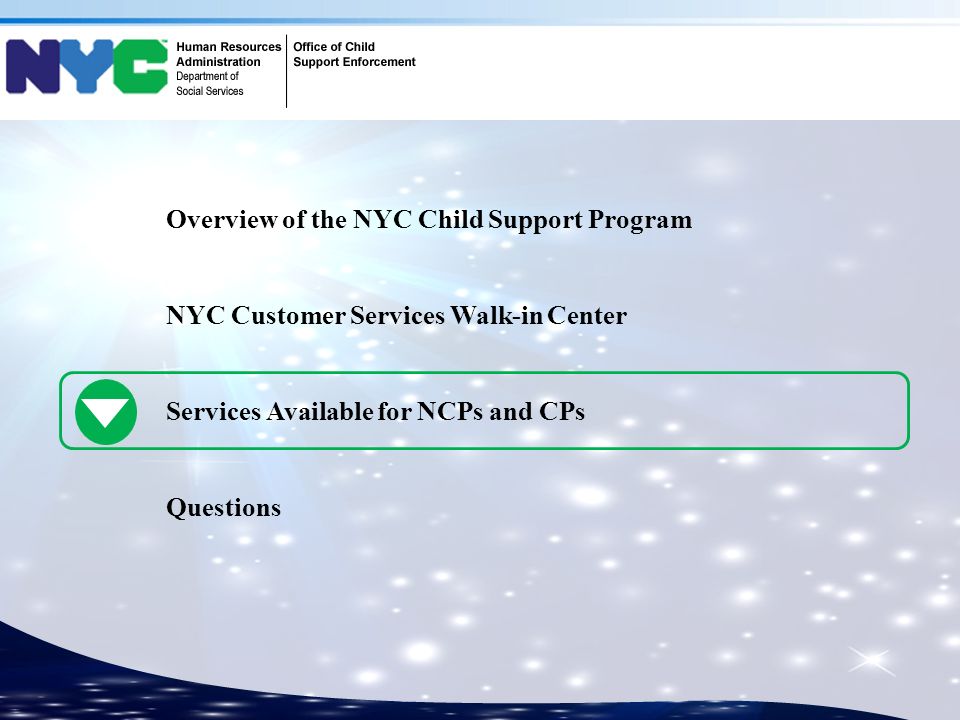 NYC

Human Resources Administration
Department of Social Services

Office of Child Support Enforcement

Overview of the NYC Child Support Program

NYC Customer Services Walk-in Center

Services Available for NCPs and CPs

Questions